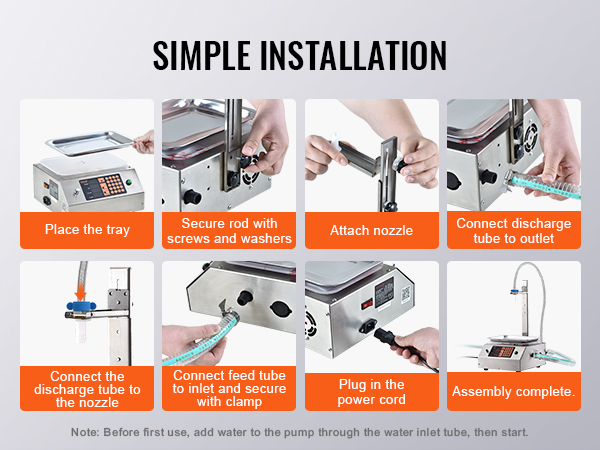 SIMPLE INSTALLATION

Place the tray

Secure rod with screws and washers

Attach nozzle

Connect discharge tube to outlet

Connect the discharge tube to the nozzle

Connect feed tube to inlet and secure with clamp

Plug in the power cord

Assembly complete.

Note: Before first use, add water to the pump through the water inlet tube, then start.